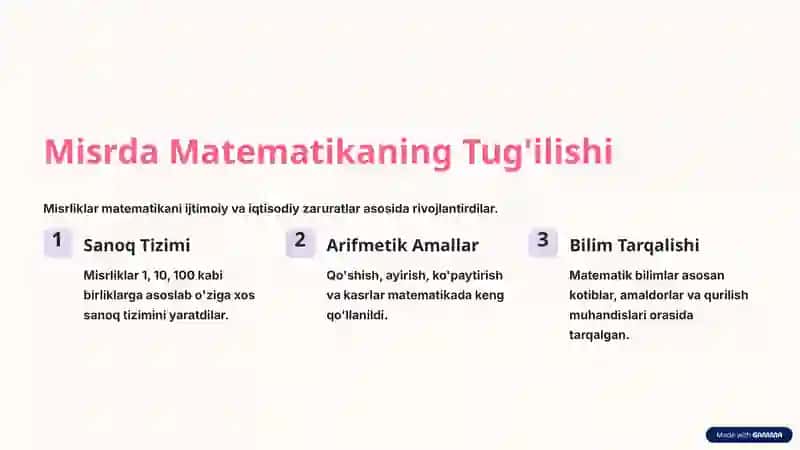 Misrda Matematikaning Tug'ilishi

Misrliklar matematikani ijtimoiy va iqtisodiy zaruratlar asosida rivojlantirdilar.

1

Sanoq Tizimi

Misrliklar 1, 10, 100 kabi birliklarga asoslab o'ziga xos sanoq tizimini yaratdilar.

2

Arifmetik Amallar

Qo'shish, ayirish, ko'paytirish va kasrlar matematikada keng qo'llanildi.

3

Bilim Tarqalishi

Matematik bilimlar asosan kotiblar, amaldorlar va qurilish muhandislari orasida tarqalgan.

Made with GAMMA